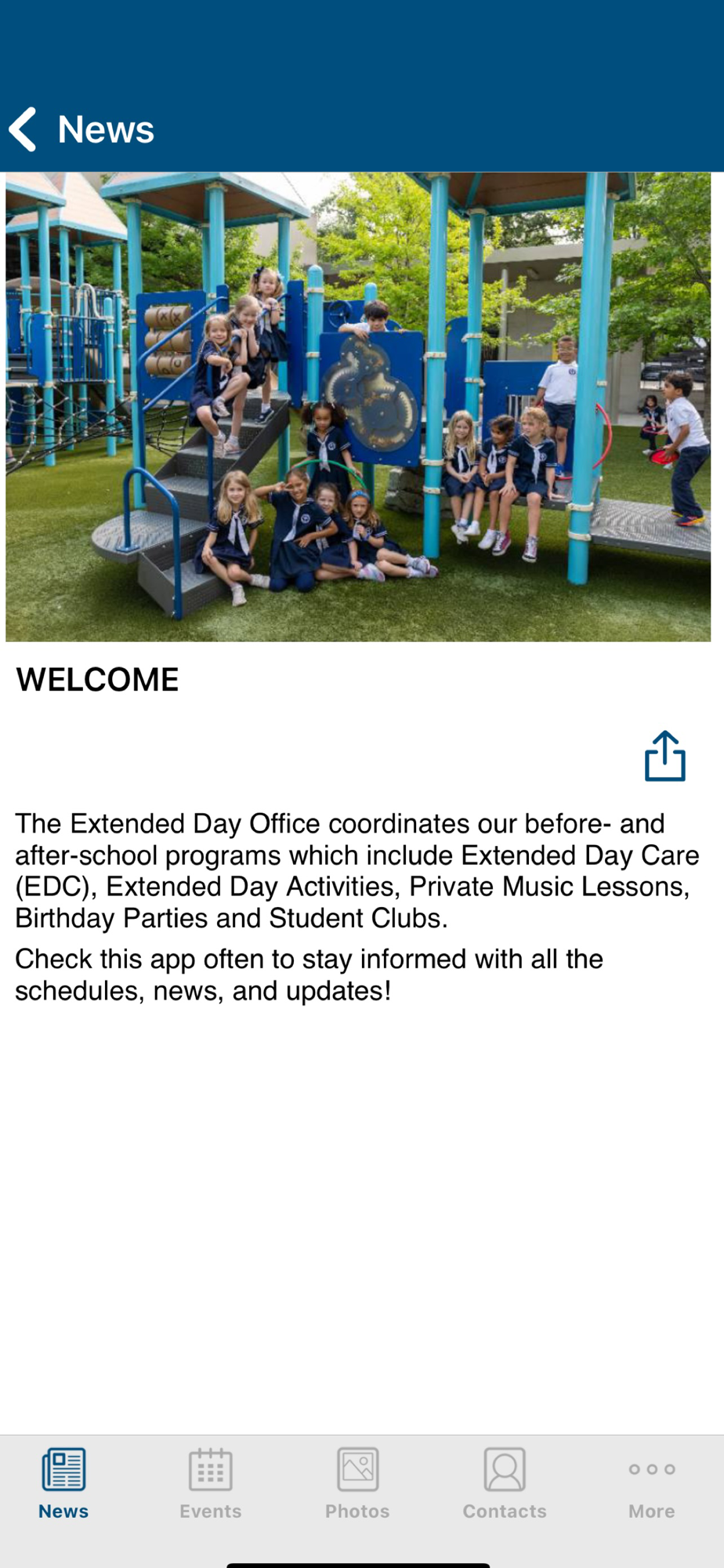 News

WELCOME

The Extended Day Office coordinates our before- and after-school programs which include Extended Day Care (EDC), Extended Day Activities, Private Music Lessons, Birthday Parties and Student Clubs.

Check this app often to stay informed with all the schedules, news, and updates!

News Events Photos Contacts More